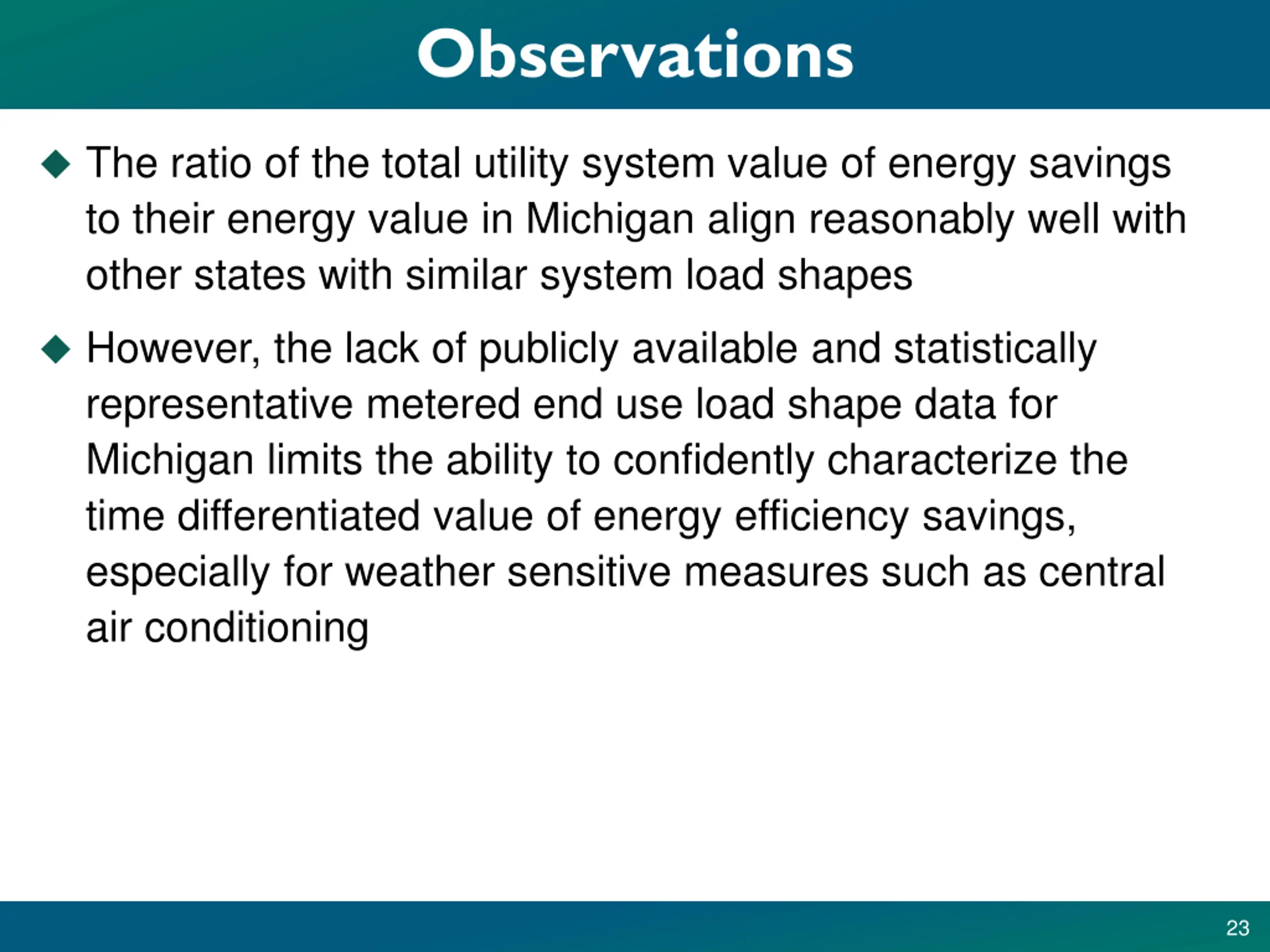 Observations

◆ The ratio of the total utility system value of energy savings to their energy value in Michigan align reasonably well with other states with similar system load shapes

◆ However, the lack of publicly available and statistically representative metered end use load shape data for Michigan limits the ability to confidently characterize the time differentiated value of energy efficiency savings, especially for weather sensitive measures such as central air conditioning

23